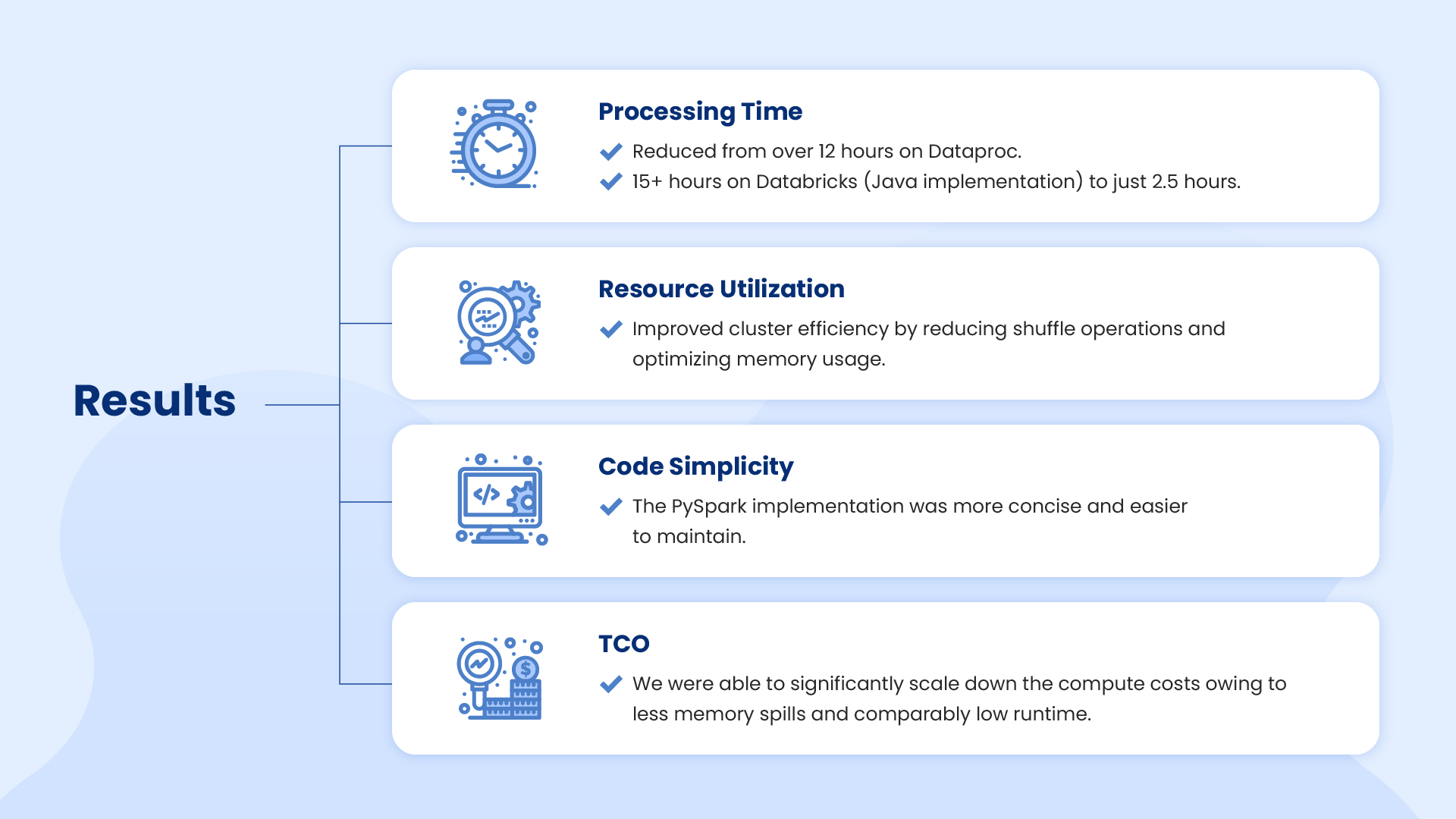 Results

Processing Time

Reduced from over 12 hours on Dataproc.

15+ hours on Databricks (Java implementation) to just 2.5 hours.

Resource Utilization

Improved cluster efficiency by reducing shuffle operations and optimizing memory usage.

Code Simplicity

The PySpark implementation was more concise and easier to maintain.

TCO

We were able to significantly scale down the compute costs owing to less memory spills and comparably low runtime.